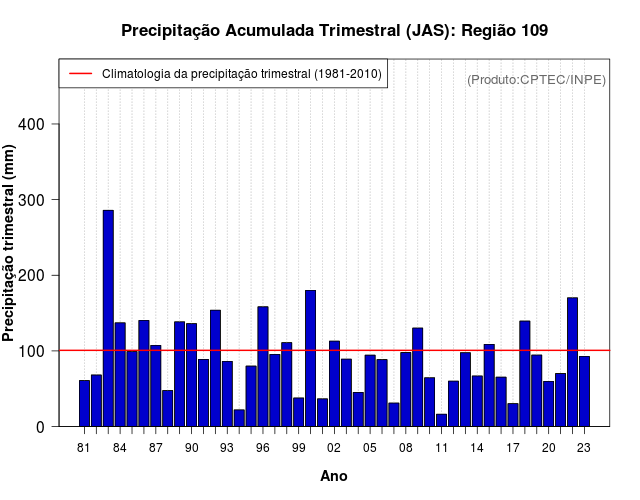 Precipitação Acumulada Trimestral (JAS): Região 109

Climatologia da precipitação trimestral (1981-2010)

(Produto:CPTEC/INPE)

Precipitação trimestral (mm)

400
300
200
100
0

81 84 87 90 93 96 99 02 05 08 11 14 17 20 23

Ano